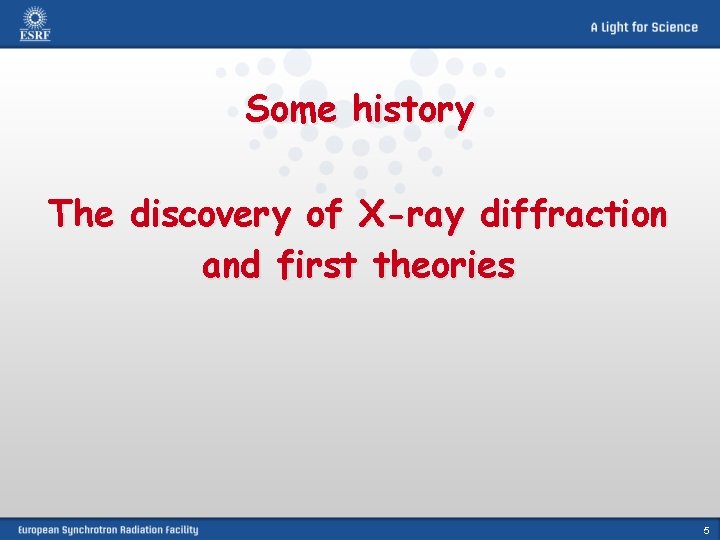 ESRF

A Light for Science

Some history

The discovery of X-ray diffraction and first theories

European Synchrotron Radiation Facility

5